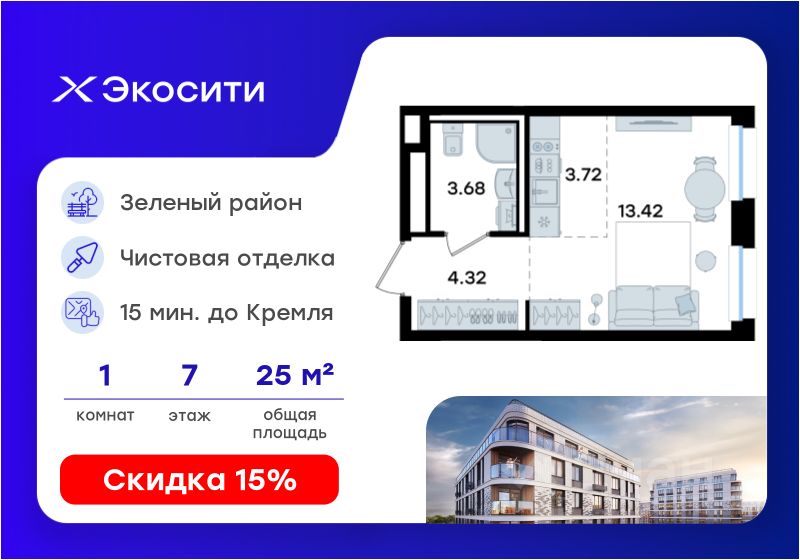 Экосити

Зеленый район

Чистовая отделка

15 мин. до Кремля

1
комнат

7
этаж

25 м²
общая площадь

Скидка 15%

3.68

3.72

13.42

4.32